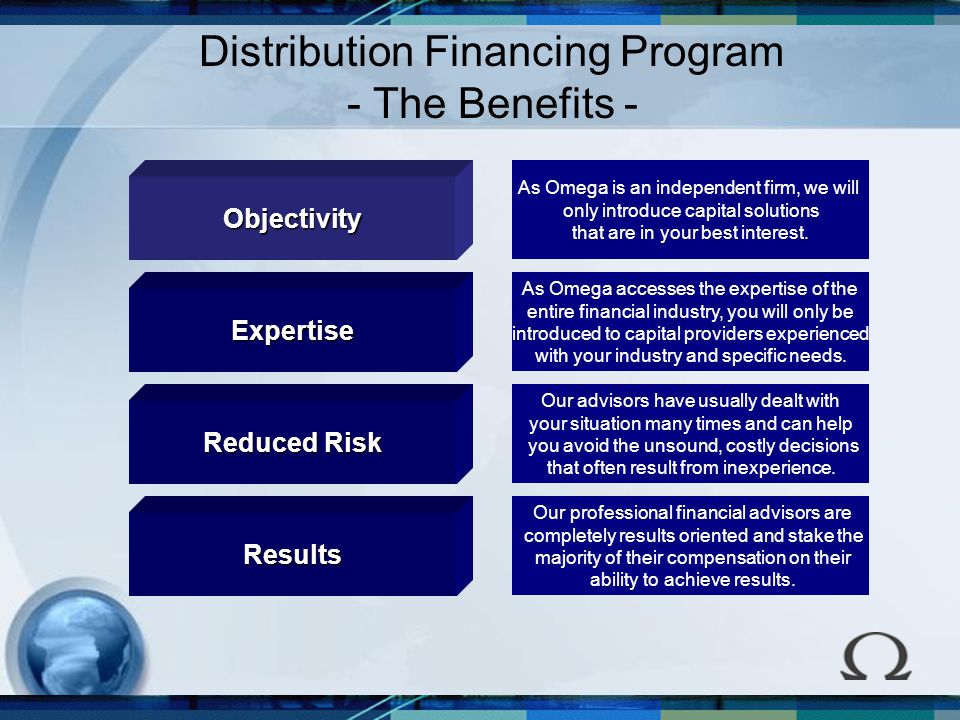 Distribution Financing Program
- The Benefits -

Objectivity

As Omega is an independent firm, we will only introduce capital solutions that are in your best interest.

Expertise

As Omega accesses the expertise of the entire financial industry, you will only be introduced to capital providers experienced with your industry and specific needs.

Reduced Risk

Our advisors have usually dealt with your situation many times and can help you avoid the unsound, costly decisions that often result from inexperience.

Results

Our professional financial advisors are completely results oriented and stake the majority of their compensation on their ability to achieve results.

Ω